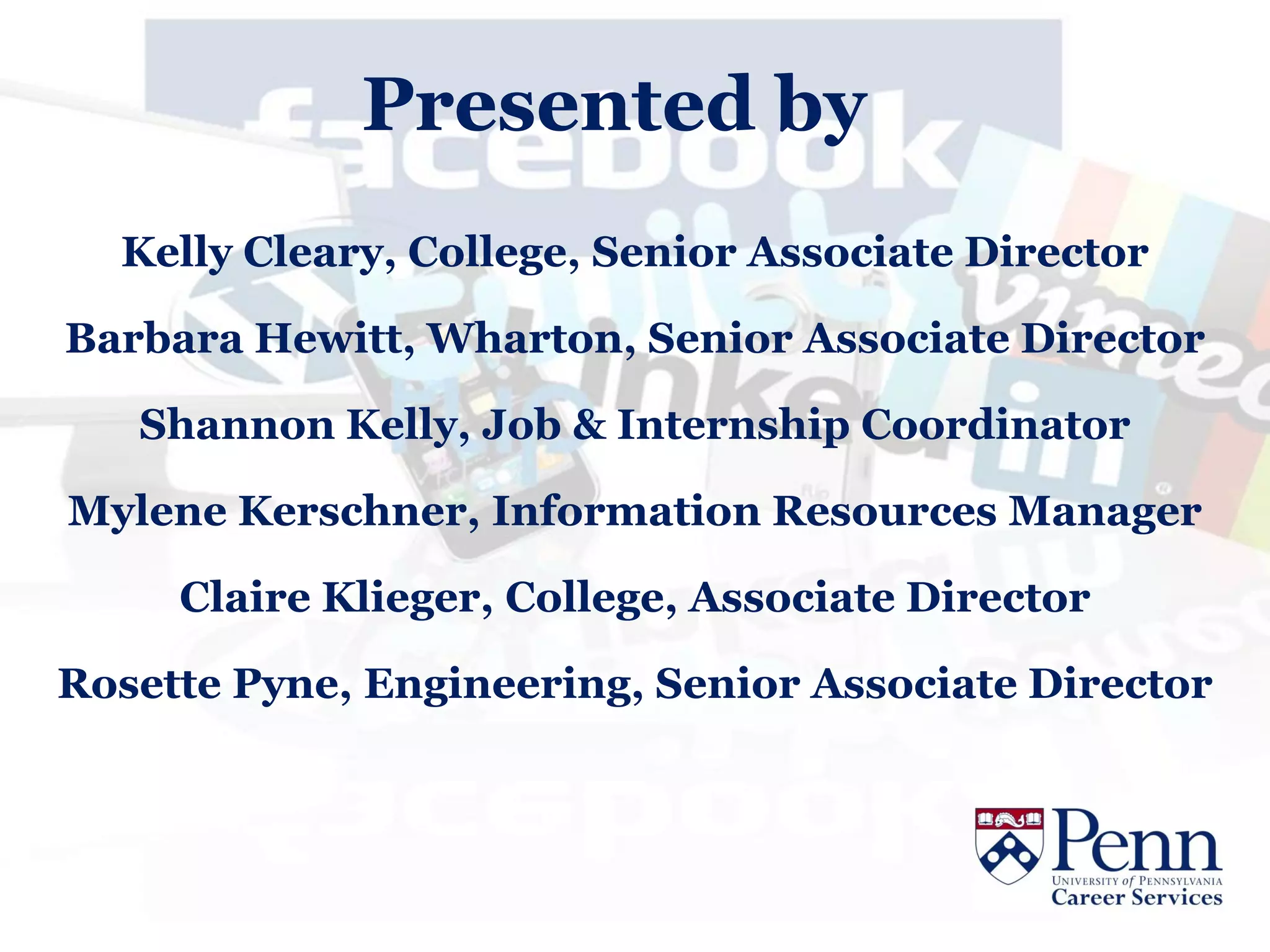 Presented by

Kelly Cleary, College, Senior Associate Director

Barbara Hewitt, Wharton, Senior Associate Director

Shannon Kelly, Job & Internship Coordinator

Mylene Kerschner, Information Resources Manager

Claire Klieger, College, Associate Director

Rosette Pyne, Engineering, Senior Associate Director

Penn
UNIVERSITY of PENNSYLVANIA
Career Services